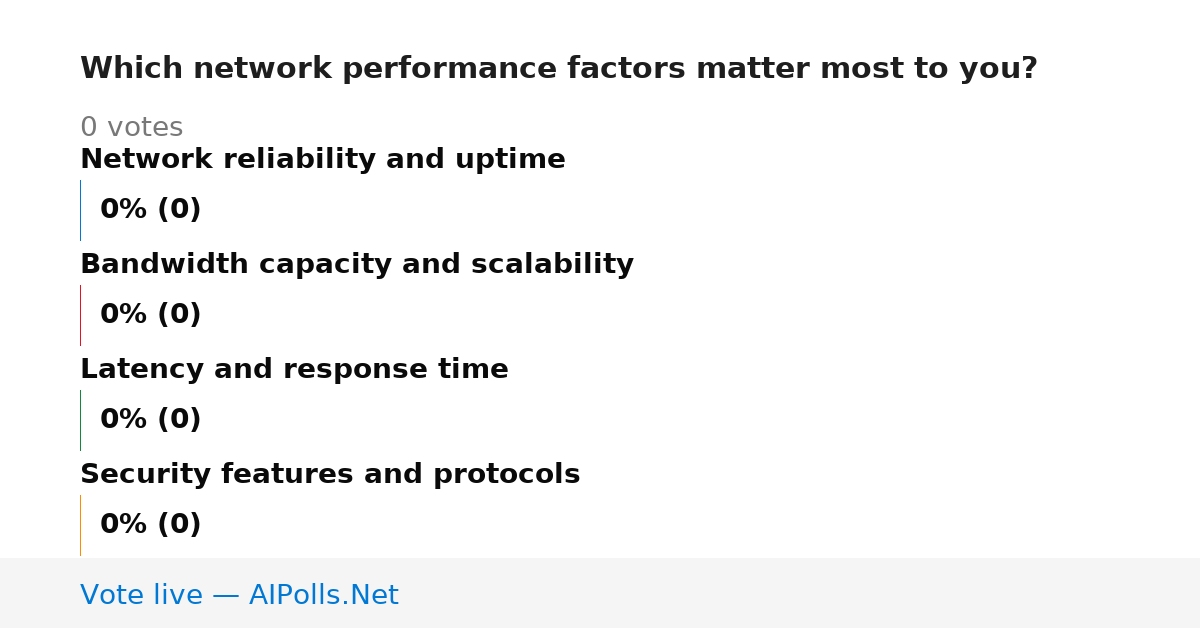 Which network performance factors matter most to you?

0 votes

Network reliability and uptime

0% (0)

Bandwidth capacity and scalability

0% (0)

Latency and response time

0% (0)

Security features and protocols

0% (0)

Vote live — AIPolls.Net